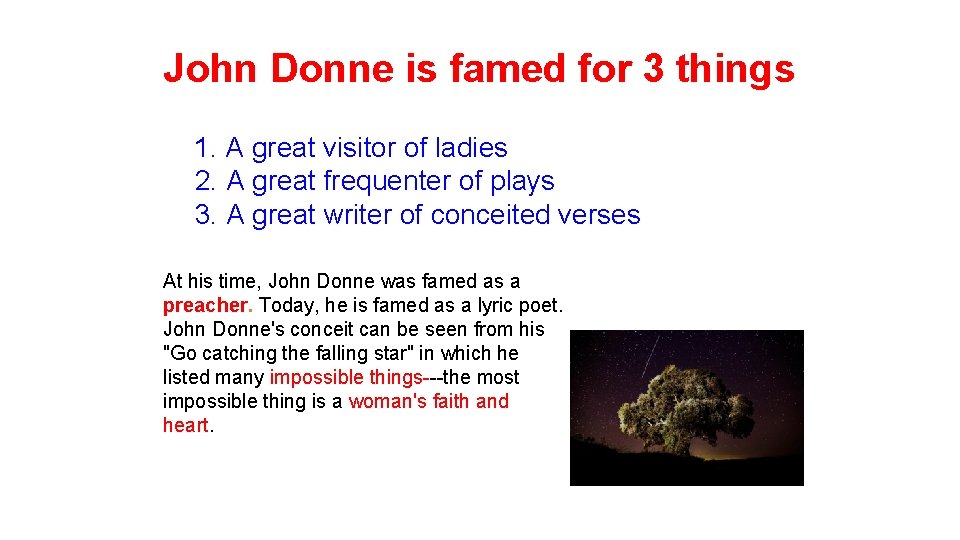 John Donne is famed for 3 things

1. A great visitor of ladies
2. A great frequenter of plays
3. A great writer of conceited verses

At his time, John Donne was famed as a preacher. Today, he is famed as a lyric poet. John Donne's conceit can be seen from his "Go catching the falling star" in which he listed many impossible things---the most impossible thing is a woman's faith and heart.